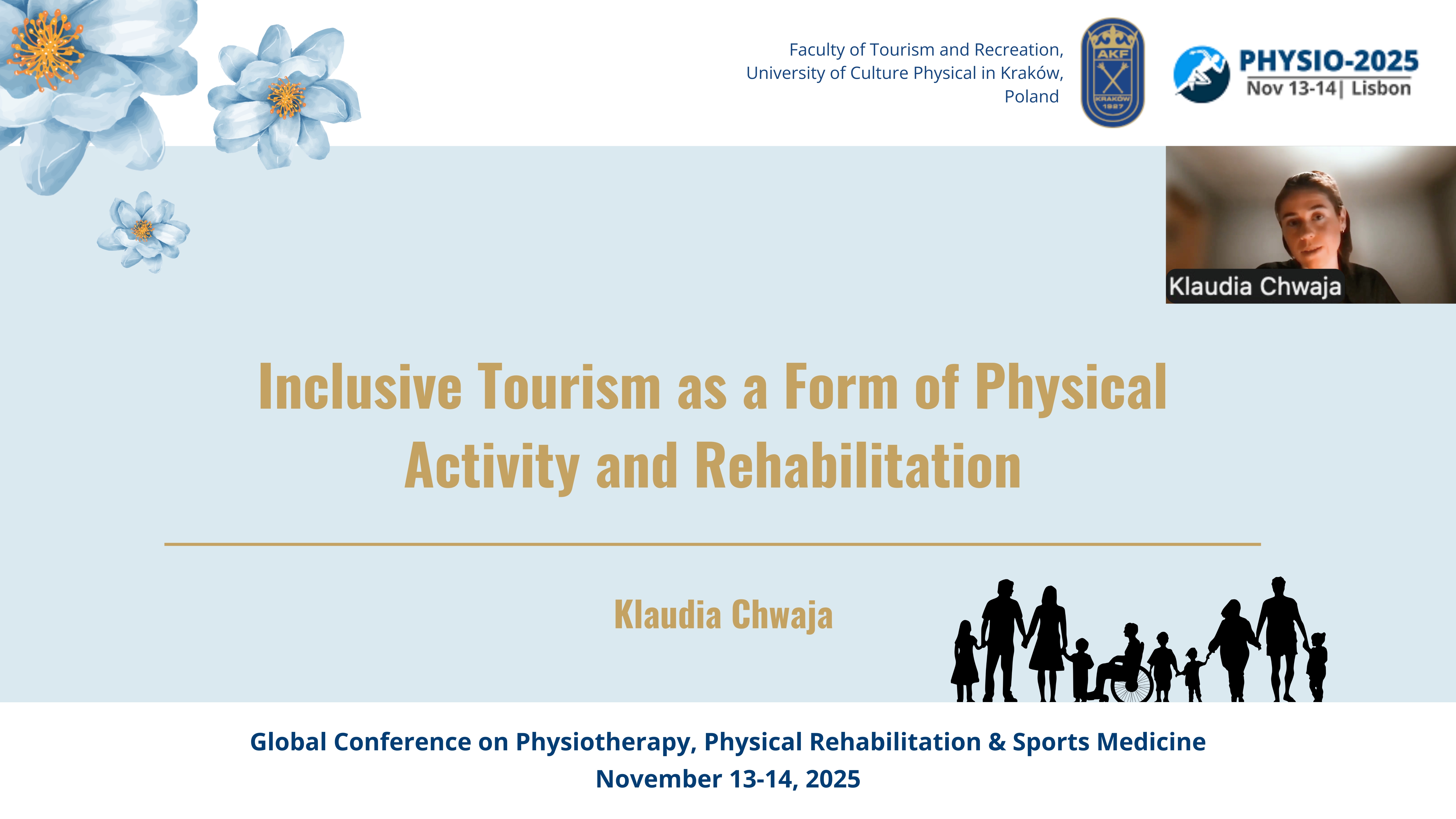 Faculty of Tourism and Recreation,
University of Culture Physical in Kraków,
Poland

AKF
KRAKÓW
1927

PHYSIO-2025
Nov 13-14| Lisbon

Klaudia Chwaja

Inclusive Tourism as a Form of Physical Activity and Rehabilitation

Klaudia Chwaja

Global Conference on Physiotherapy, Physical Rehabilitation & Sports Medicine
November 13-14, 2025